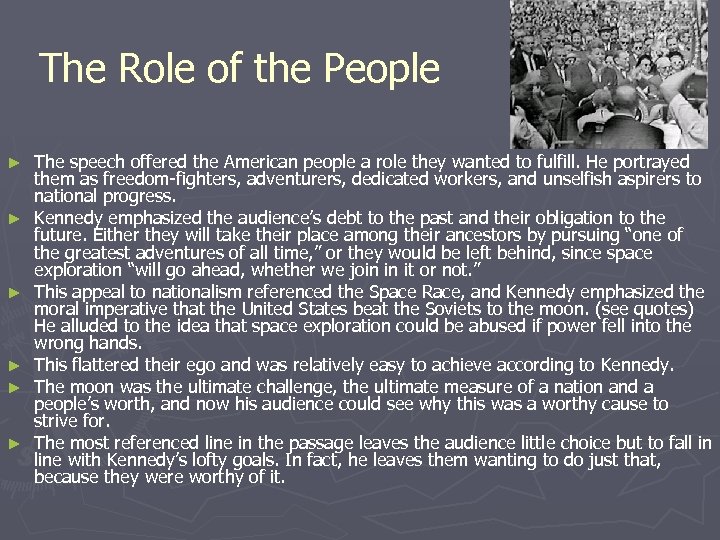 The Role of the People

► The speech offered the American people a role they wanted to fulfill. He portrayed them as freedom-fighters, adventurers, dedicated workers, and unselfish aspirers to national progress.

► Kennedy emphasized the audience's debt to the past and their obligation to the future. Either they will take their place among their ancestors by pursuing "one of the greatest adventures of all time," or they would be left behind, since space exploration "will go ahead, whether we join in it or not."

► This appeal to nationalism referenced the Space Race, and Kennedy emphasized the moral imperative that the United States beat the Soviets to the moon. (see quotes) He alluded to the idea that space exploration could be abused if power fell into the wrong hands.

► This flattered their ego and was relatively easy to achieve according to Kennedy.

► The moon was the ultimate challenge, the ultimate measure of a nation and a people's worth, and now his audience could see why this was a worthy cause to strive for.

► The most referenced line in the passage leaves the audience little choice but to fall in line with Kennedy's lofty goals. In fact, he leaves them wanting to do just that, because they were worthy of it.